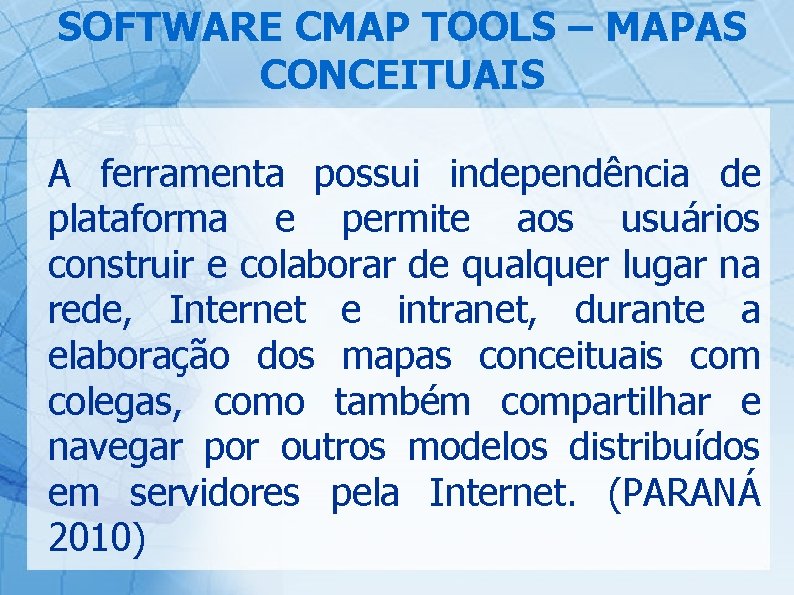 SOFTWARE CMAP TOOLS – MAPAS CONCEITUAIS

A ferramenta possui independência de plataforma e permite aos usuários construir e colaborar de qualquer lugar na rede, Internet e intranet, durante a elaboração dos mapas conceituais com colegas, como também compartilhar e navegar por outros modelos distribuídos em servidores pela Internet. (PARANÁ 2010)